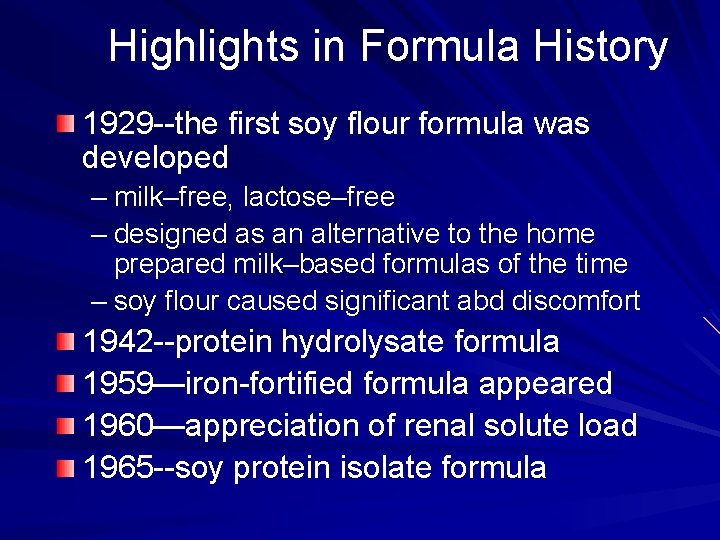 Highlights in Formula History

1929--the first soy flour formula was developed

– milk–free, lactose–free

– designed as an alternative to the home prepared milk–based formulas of the time

– soy flour caused significant abd discomfort

1942--protein hydrolysate formula

1959—iron-fortified formula appeared

1960—appreciation of renal solute load

1965--soy protein isolate formula